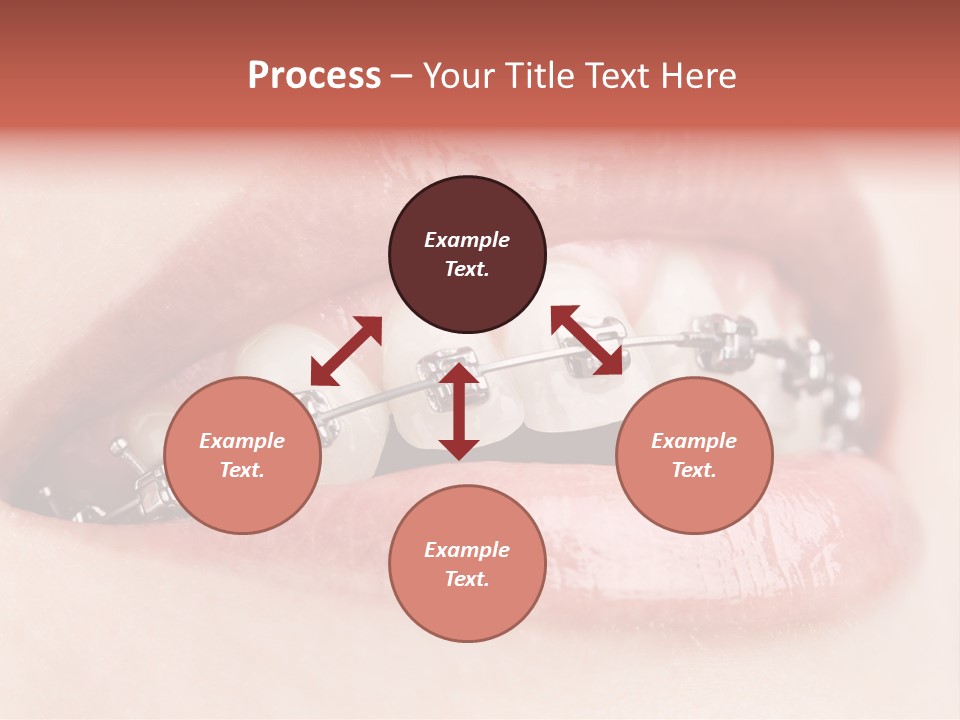 Process – Your Title Text Here

Example Text.

Example Text.

Example Text.

Example Text.